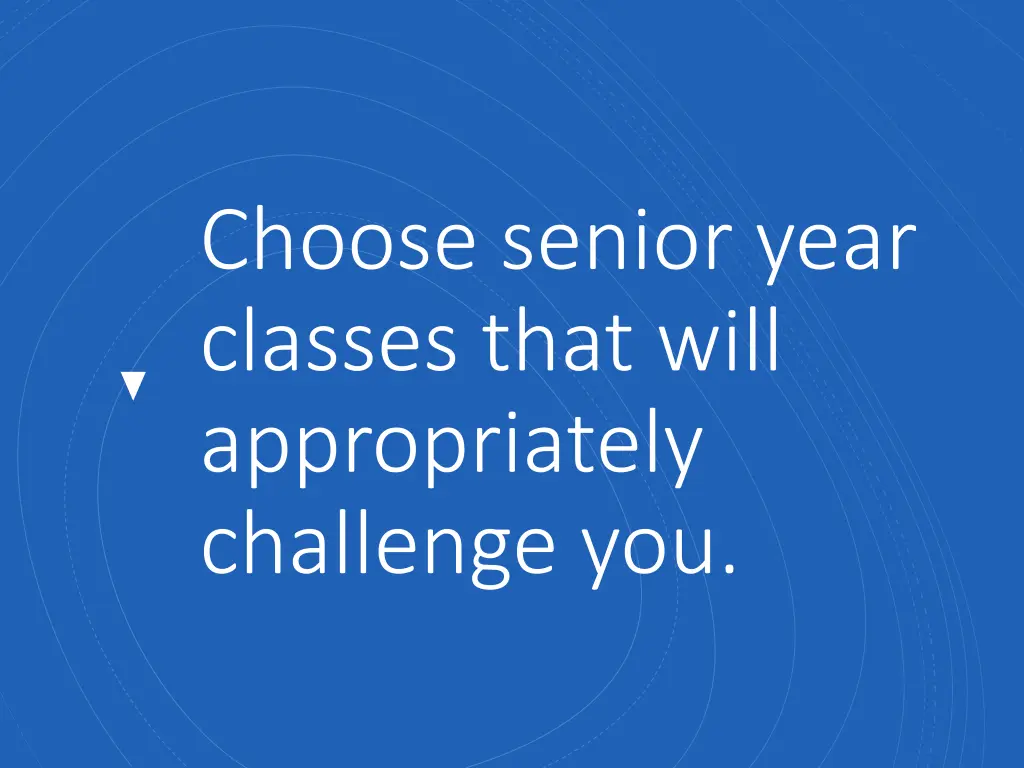 Choose senior year classes that will appropriately challenge you.